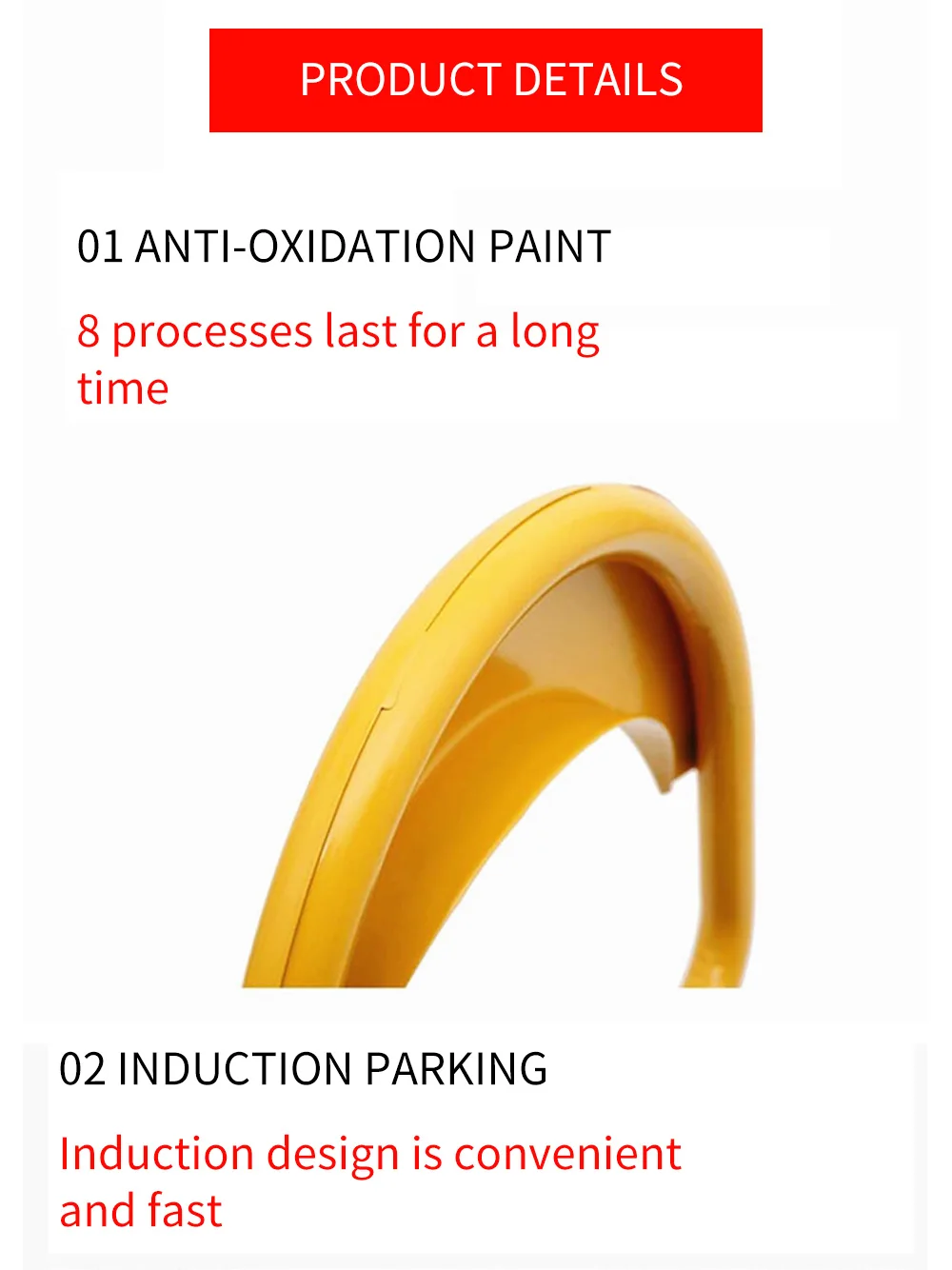 PRODUCT DETAILS

01 ANTI-OXIDATION PAINT

8 processes last for a long time

02 INDUCTION PARKING

Induction design is convenient and fast